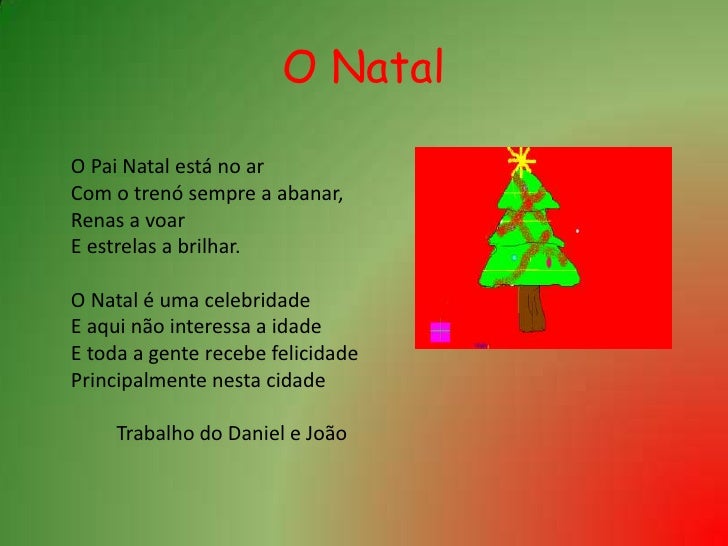 O Natal

O Pai Natal está no ar
Com o trenó sempre a abanar,
Renas a voar
E estrelas a brilhar.

O Natal é uma celebridade
E aqui não interessa a idade
E toda a gente recebe felicidade
Principalmente nesta cidade

Trabalho do Daniel e João